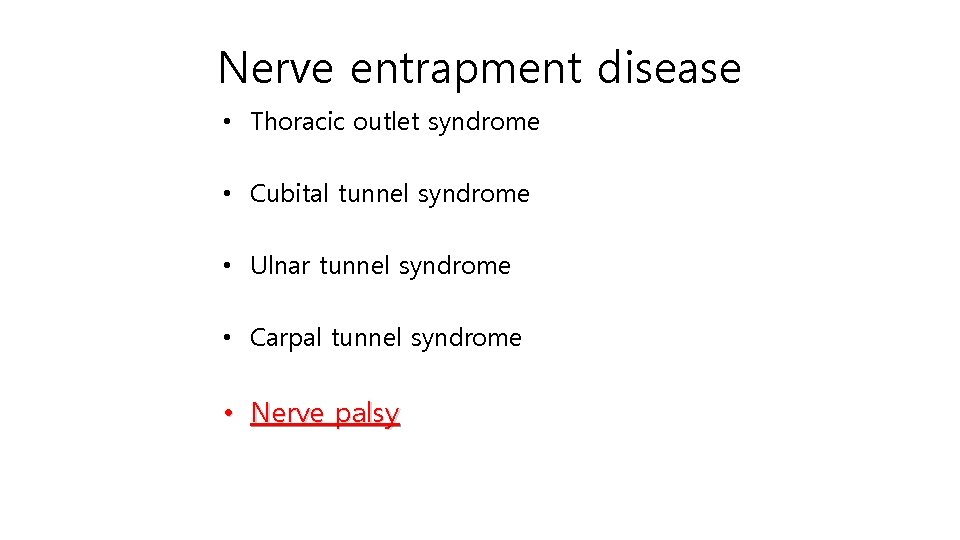 Nerve entrapment disease

• Thoracic outlet syndrome

• Cubital tunnel syndrome

• Ulnar tunnel syndrome

• Carpal tunnel syndrome

• Nerve palsy